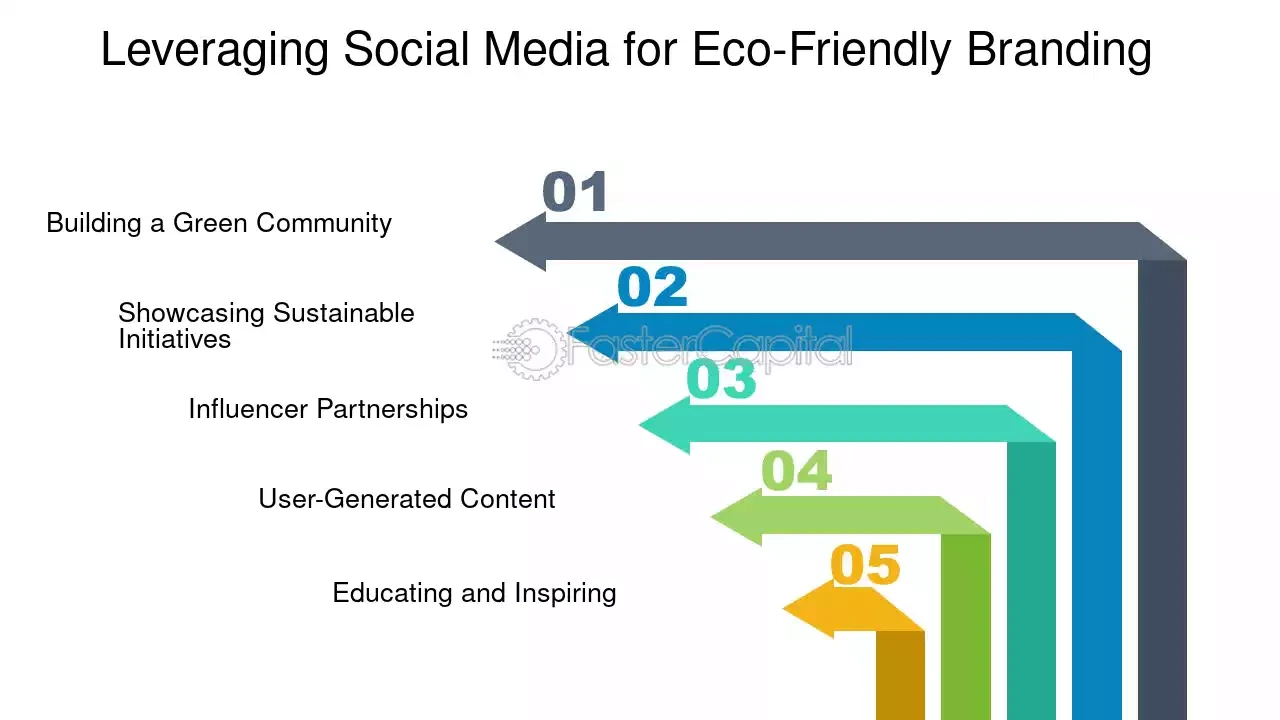 Leveraging Social Media for Eco-Friendly Branding

01
Building a Green Community

02
Showcasing Sustainable Initiatives

FasterCapital

03
Influencer Partnerships

04
User-Generated Content

05
Educating and Inspiring